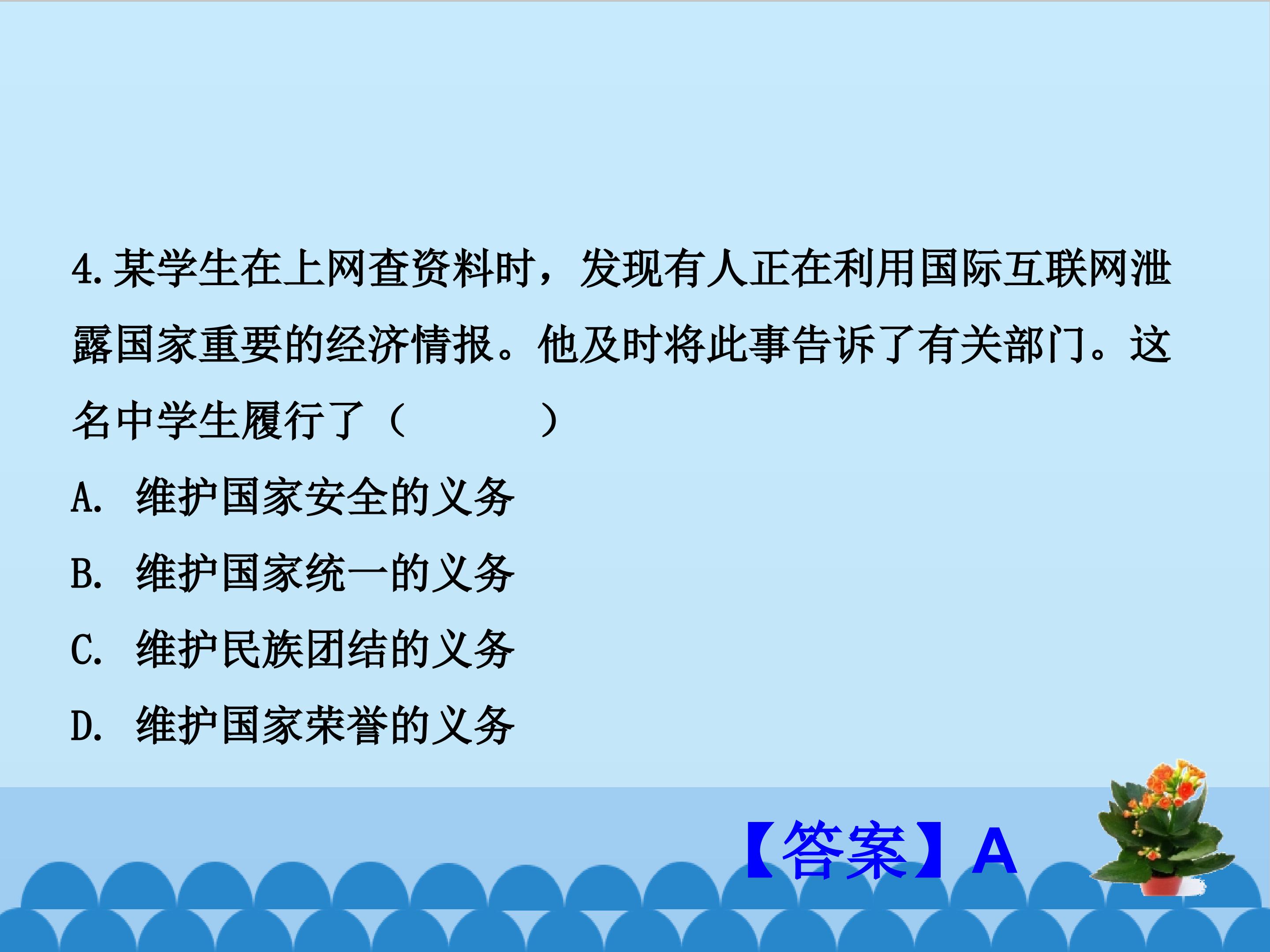 4.某学生在上网查资料时，发现有人正在利用国际互联网泄露国家重要的经济情报。他及时将此事告诉了有关部门。这名中学生履行了（ ）

A. 维护国家安全的义务

B. 维护国家统一的义务

C. 维护民族团结的义务

D. 维护国家荣誉的义务

【答案】A